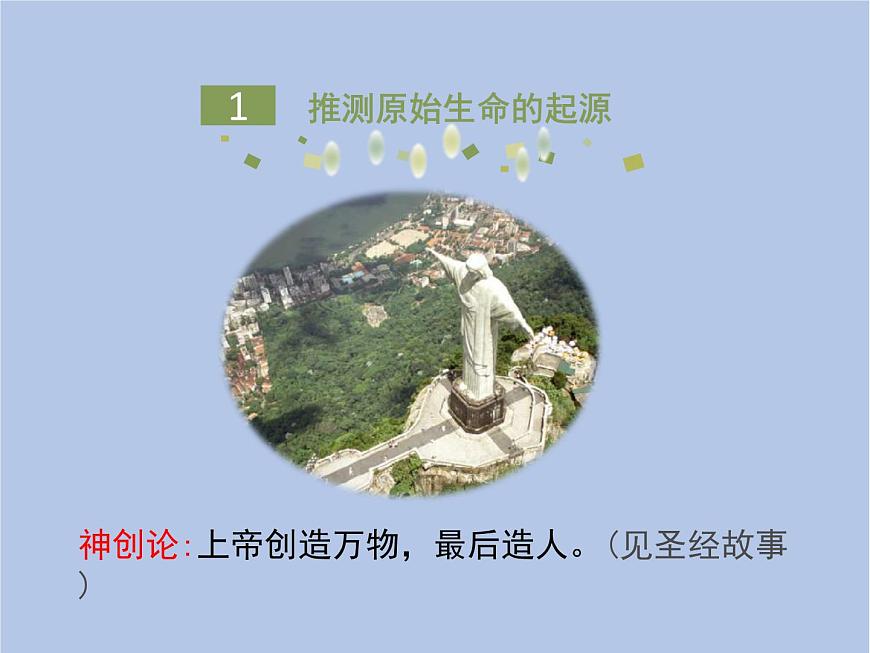 1 推测原始生命的起源

神创论:上帝创造万物，最后造人。（见圣经故事）